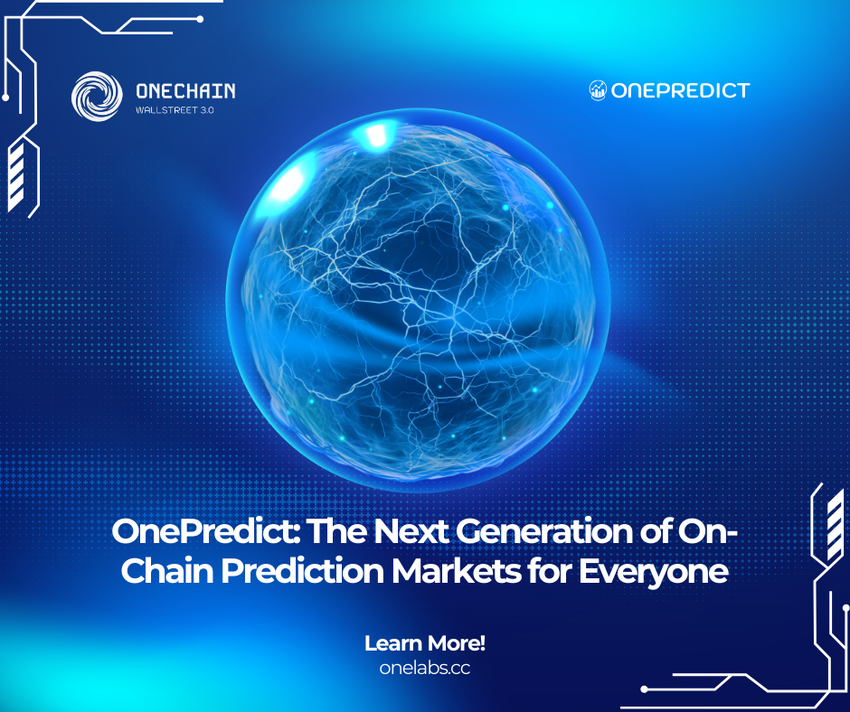 ONECHAIN
WALLSTREET 3.0

ONEPREDICT

OnePredict: The Next Generation of On-Chain Prediction Markets for Everyone

Learn More!
onelabs.cc